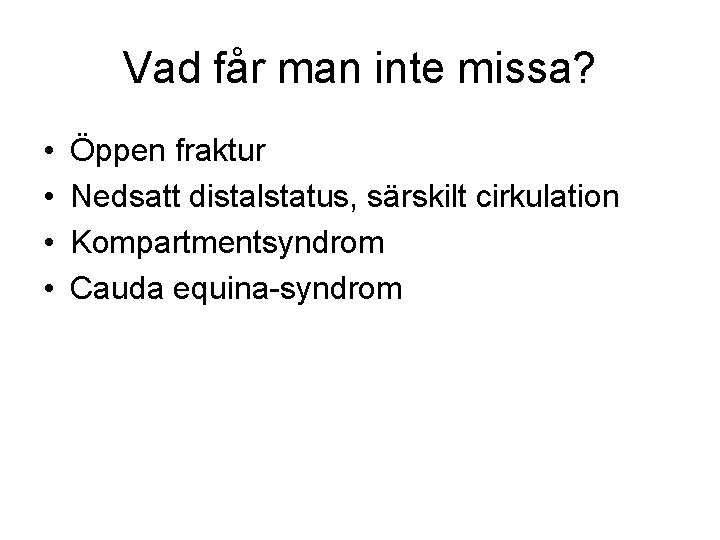 Vad får man inte missa?

• Öppen fraktur
• Nedsatt distalstatus, särskilt cirkulation
• Kompartmentsyndrom
• Cauda equina-syndrom